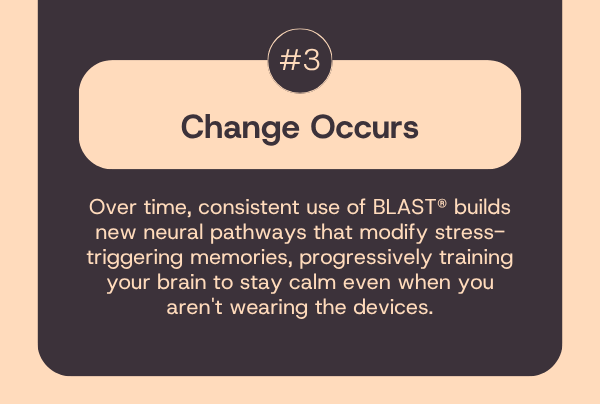 #3

Change Occurs

Over time, consistent use of BLAST® builds new neural pathways that modify stress-triggering memories, progressively training your brain to stay calm even when you aren't wearing the devices.